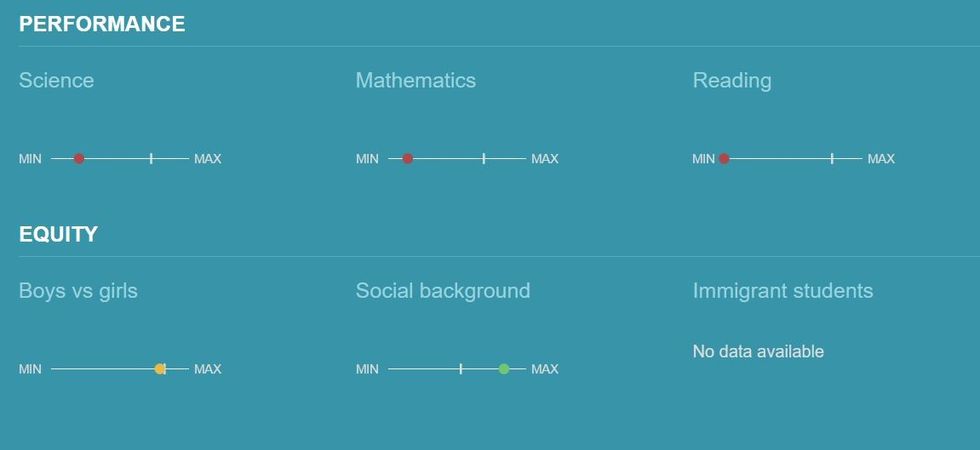 PERFORMANCE

Science

MIN MAX

Mathematics

MIN MAX

Reading

MIN MAX

EQUITY

Boys vs girls

MIN MAX

Social background

MIN MAX

Immigrant students

No data available